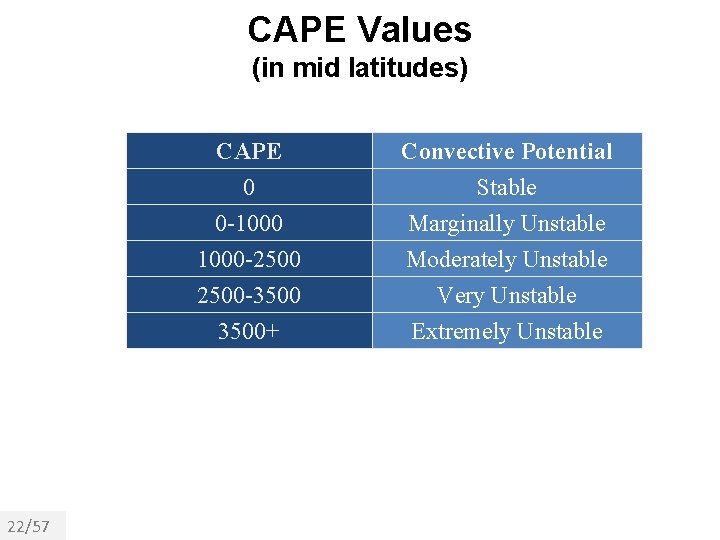 CAPE Values
(in mid latitudes)

| CAPE | Convective Potential |
|---|---|
| 0 | Stable |
| 0-1000 | Marginally Unstable |
| 1000-2500 | Moderately Unstable |
| 2500-3500 | Very Unstable |
| 3500+ | Extremely Unstable |

22/57